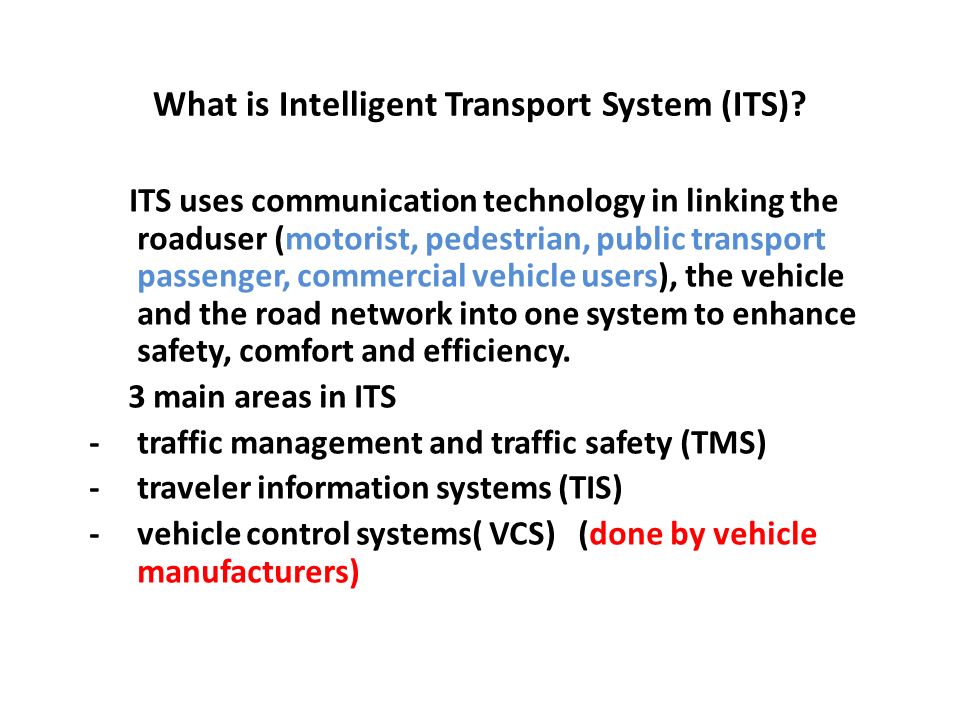 What is Intelligent Transport System (ITS)?

ITS uses communication technology in linking the roaduser (motorist, pedestrian, public transport passenger, commercial vehicle users), the vehicle and the road network into one system to enhance safety, comfort and efficiency.

3 main areas in ITS

- traffic management and traffic safety (TMS)
- traveler information systems (TIS)
- vehicle control systems( VCS) (done by vehicle manufacturers)